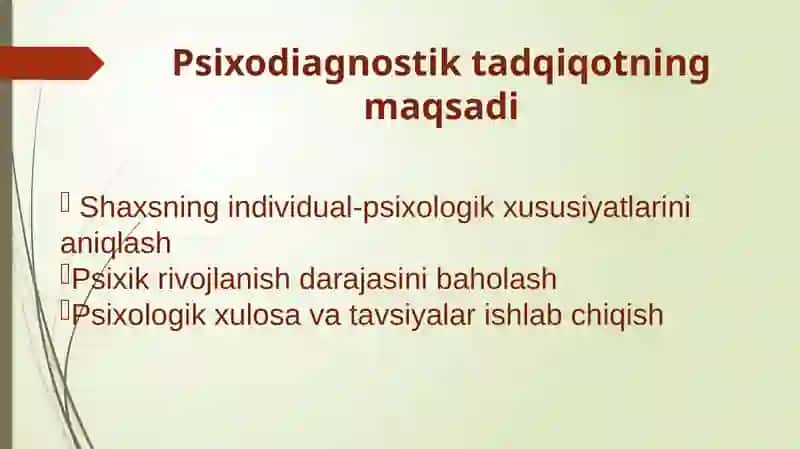 Psixodiagnostik tadqiqotning maqsadi

 Shaxsning individual-psixologik xususiyatlarini aniqlash
Psixik rivojlanish darajasini baholash
Psixologik xulosa va tavsiyalar ishlab chiqish